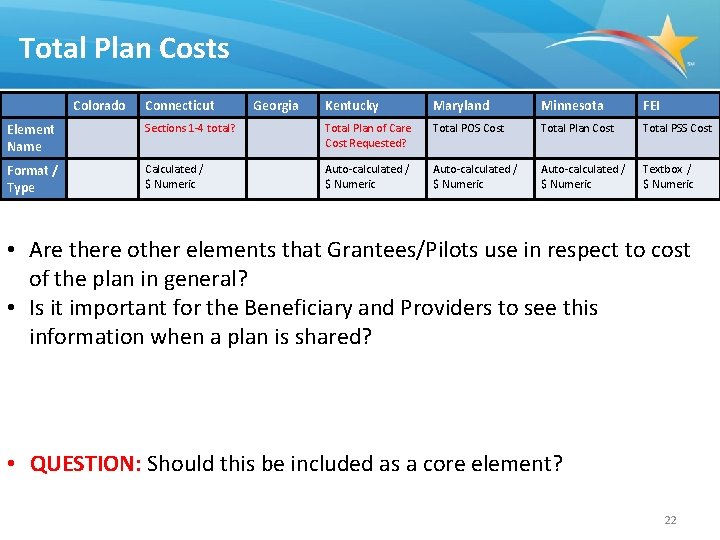 Total Plan Costs

SM

| | Colorado | Connecticut | Georgia | Kentucky | Maryland | Minnesota | FEI |
|---|---|---|---|---|---|---|---|
| Element Name | | Sections 1-4 total? | | Total Plan of Care Cost Requested? | Total POS Cost | Total Plan Cost | Total PSS Cost |
| Format / Type | | Calculated / \$ Numeric | | Auto-calculated / \$ Numeric | Auto-calculated / \$ Numeric | Auto-calculated / \$ Numeric | Textbox / \$ Numeric |

• Are there other elements that Grantees/Pilots use in respect to cost of the plan in general?
• Is it important for the Beneficiary and Providers to see this information when a plan is shared?

• QUESTION: Should this be included as a core element?

22